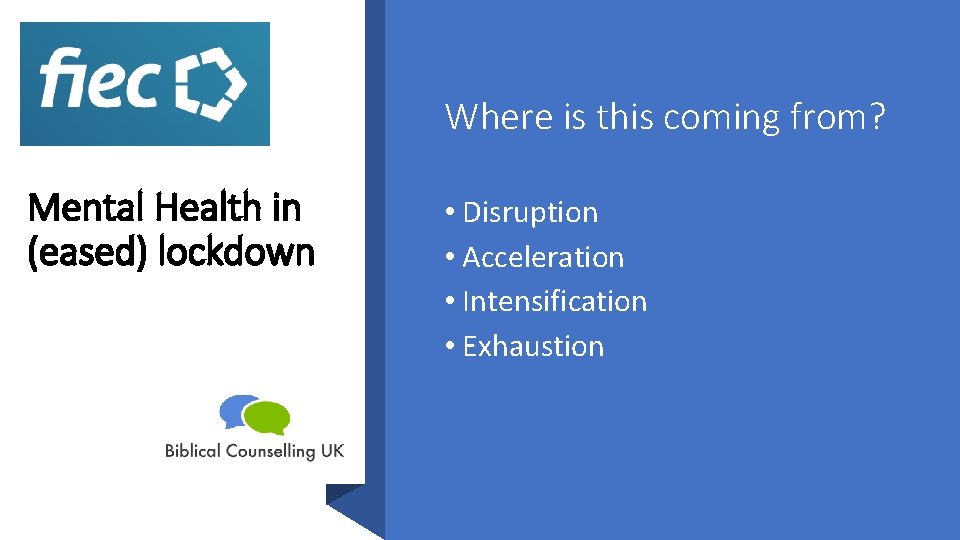 fiec

Mental Health in (eased) lockdown

Biblical Counselling UK

Where is this coming from?

• Disruption
• Acceleration
• Intensification
• Exhaustion